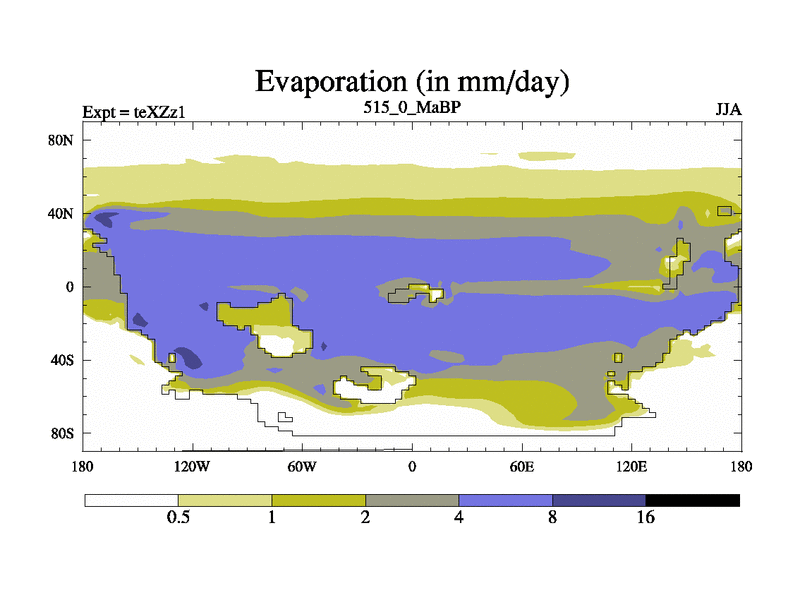 Evaporation (in mm/day)

Expt = teXZz1

515_0_MaBP

JJA

80N
40N
0
40S
80S

180
120W
60W
0
60E
120E
180

0.5
1
2
4
8
16